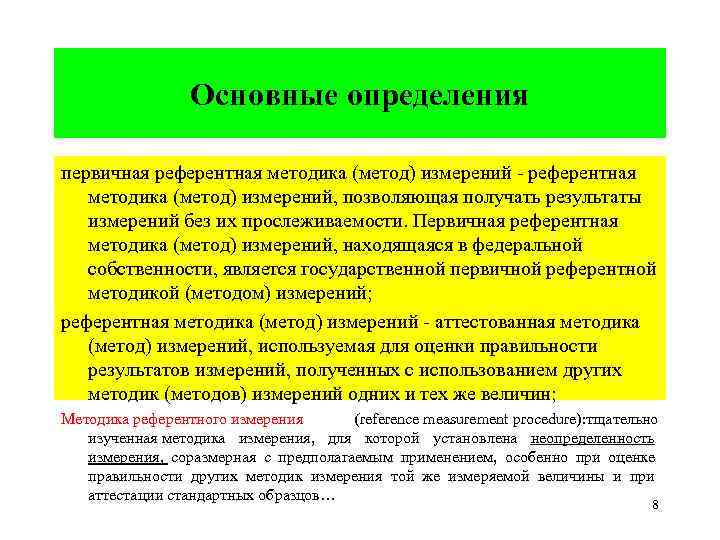 Основные определения

первичная референтная методика (метод) измерений - референтная методика (метод) измерений, позволяющая получать результаты измерений без их прослеживаемости. Первичная референтная методика (метод) измерений, находящаяся в федеральной собственности, является государственной первичной референтной методикой (методом) измерений;

референтная методика (метод) измерений - аттестованная методика (метод) измерений, используемая для оценки правильности результатов измерений, полученных с использованием других методик (методов) измерений одних и тех же величин;

Методика референтного измерения (reference measurement procedure):тщательно изученная методика измерения, для которой установлена неопределенность измерения, соразмерная с предполагаемым применением, особенно при оценке правильности других методик измерения той же измеряемой величины и при аттестации стандартных образцов…

8